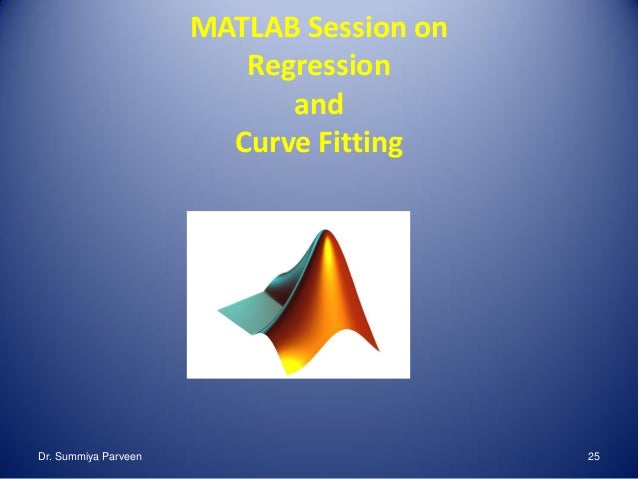 MATLAB Session on
Regression
and
Curve Fitting

Dr. Summiya Parveen

25